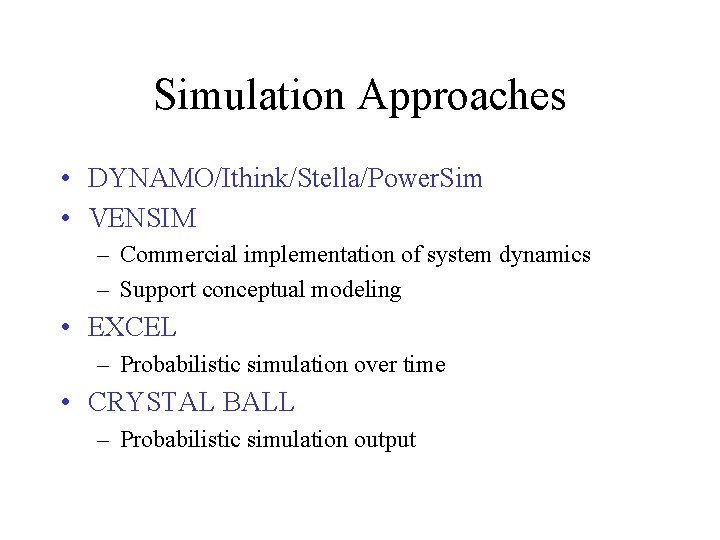 Simulation Approaches

• DYNAMO/Ithink/Stella/PowerSim
• VENSIM
– Commercial implementation of system dynamics
– Support conceptual modeling
• EXCEL
– Probabilistic simulation over time
• CRYSTAL BALL
– Probabilistic simulation output